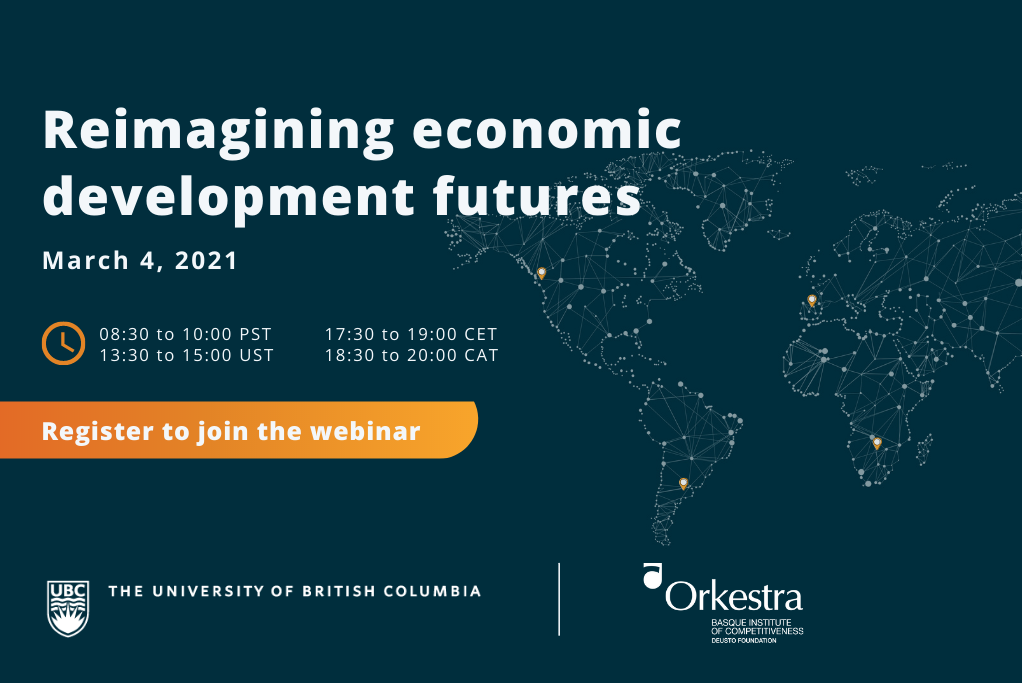 Reimagining economic development futures

March 4, 2021

08:30 to 10:00 PST
13:30 to 15:00 UST

17:30 to 19:00 CET
18:30 to 20:00 CAT

Register to join the webinar

UBC THE UNIVERSITY OF BRITISH COLUMBIA

Orkestra
BASQUE INSTITUTE OF COMPETITIVENESS
DEUSTO FOUNDATION